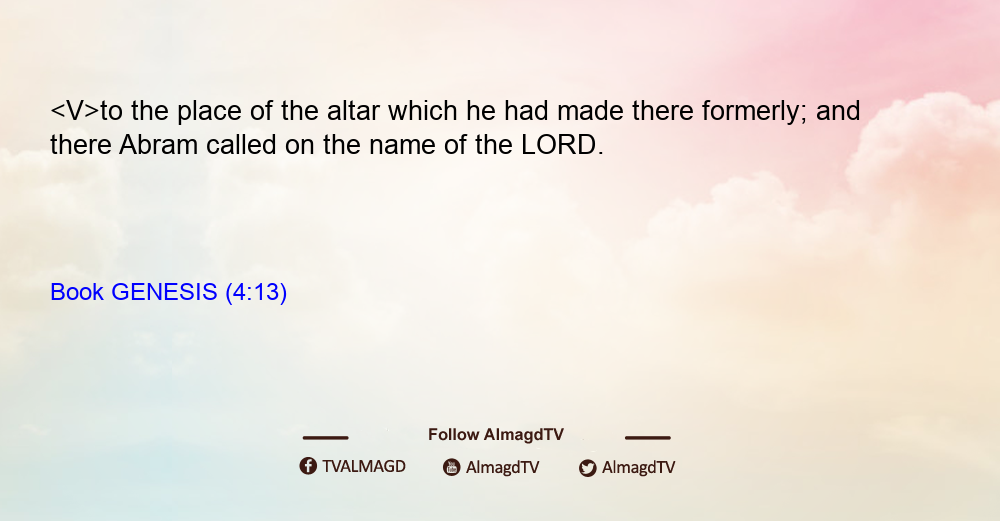 <V>to the place of the altar which he had made there formerly; and there Abram called on the name of the LORD.

Book GENESIS (4:13)

Follow AlmagdTV

TVALMAGD AlmagdTV AlmagdTV